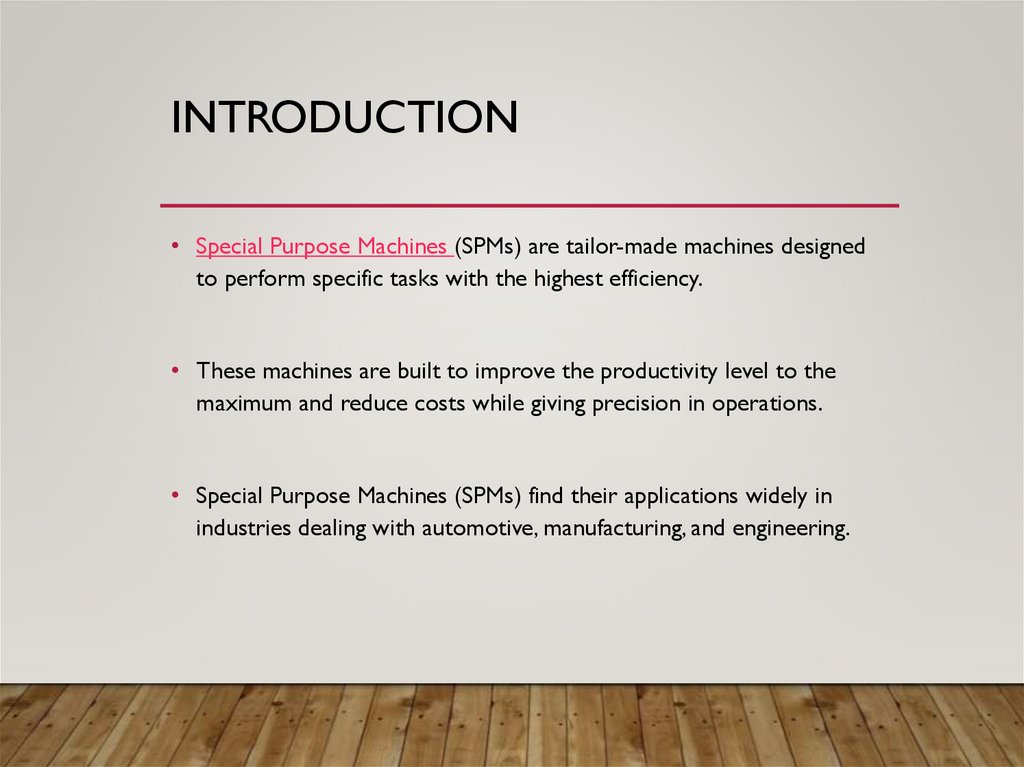 INTRODUCTION

• Special Purpose Machines (SPMs) are tailor-made machines designed to perform specific tasks with the highest efficiency.

• These machines are built to improve the productivity level to the maximum and reduce costs while giving precision in operations.

• Special Purpose Machines (SPMs) find their applications widely in industries dealing with automotive, manufacturing, and engineering.